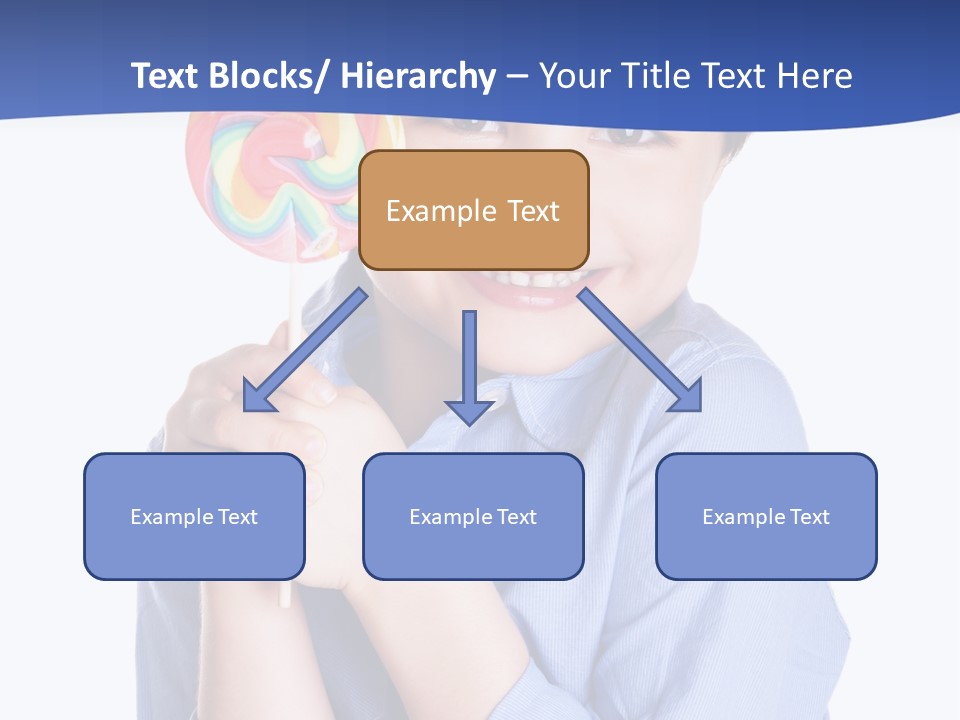 Text Blocks/ Hierarchy – Your Title Text Here

Example Text

Example Text

Example Text

Example Text